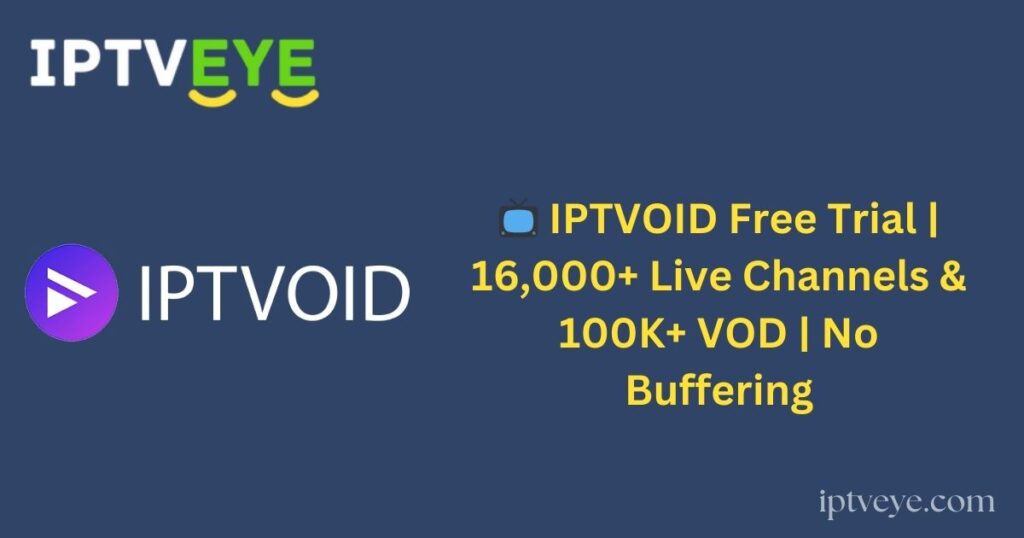 IPTVEYE

IPTVOID

📺 IPTVOID Free Trial | 16,000+ Live Channels & 100K+ VOD | No Buffering

iptveye.com